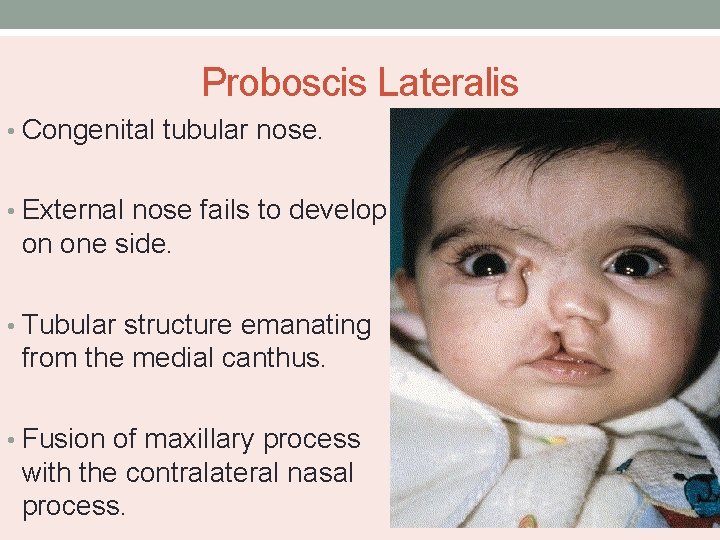 Proboscis Lateralis

• Congenital tubular nose.

• External nose fails to develop on one side.

• Tubular structure emanating from the medial canthus.

• Fusion of maxillary process with the contralateral nasal process.